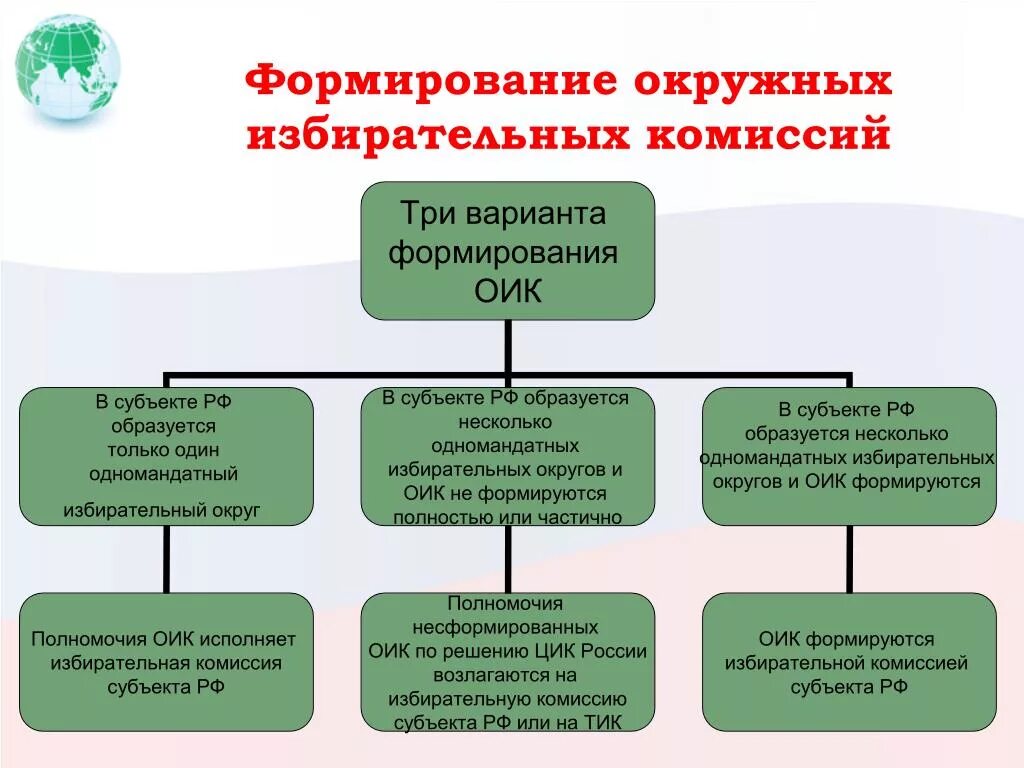 Формирование окружных избирательных комиссий

Три варианта формирования ОИК

В субъекте РФ образуется только один одномандатный избирательный округ

В субъекте РФ образуется несколько одномандатных избирательных округов и ОИК не формируются полностью или частично

В субъекте РФ образуется несколько одномандатных избирательных округов и ОИК формируются

Полномочия ОИК исполняет избирательная комиссия субъекта РФ

Полномочия несформированных ОИК по решению ЦИК России возлагаются на избирательную комиссию субъекта РФ или на ТИК

ОИК формируются избирательной комиссией субъекта РФ